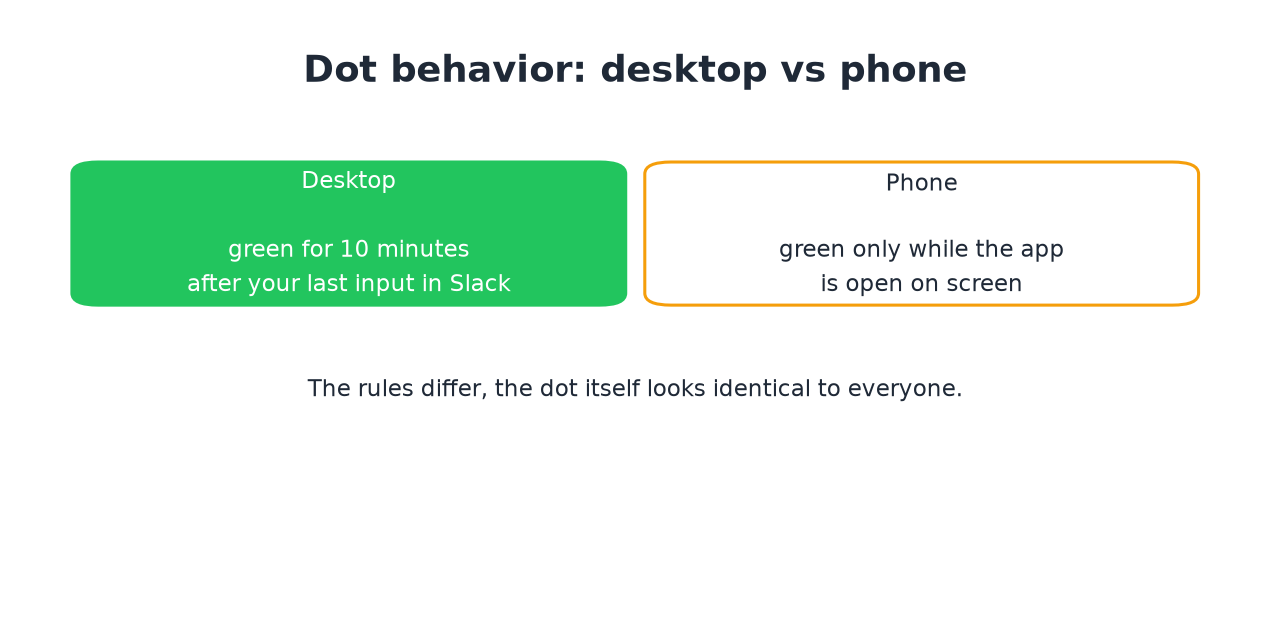 Dot behavior: desktop vs phone

Desktop

green for 10 minutes after your last input in Slack

Phone

green only while the app is open on screen

The rules differ, the dot itself looks identical to everyone.